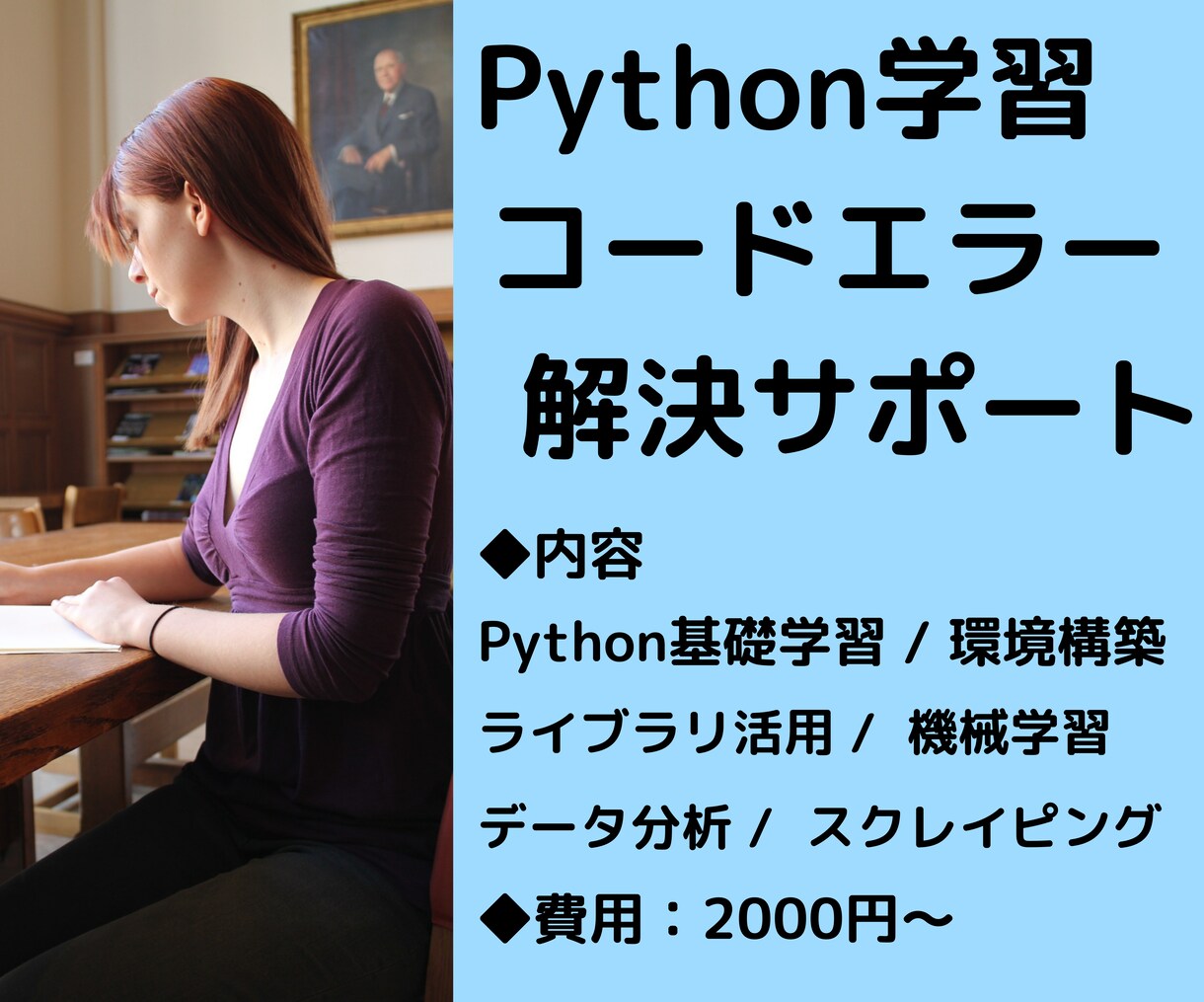 Python学習
コードエラー
解決サポート

◆内容
Python基礎学習 / 環境構築
ライブラリ活用 / 機械学習
データ分析 / スクレイピング
◆費用：2000円～